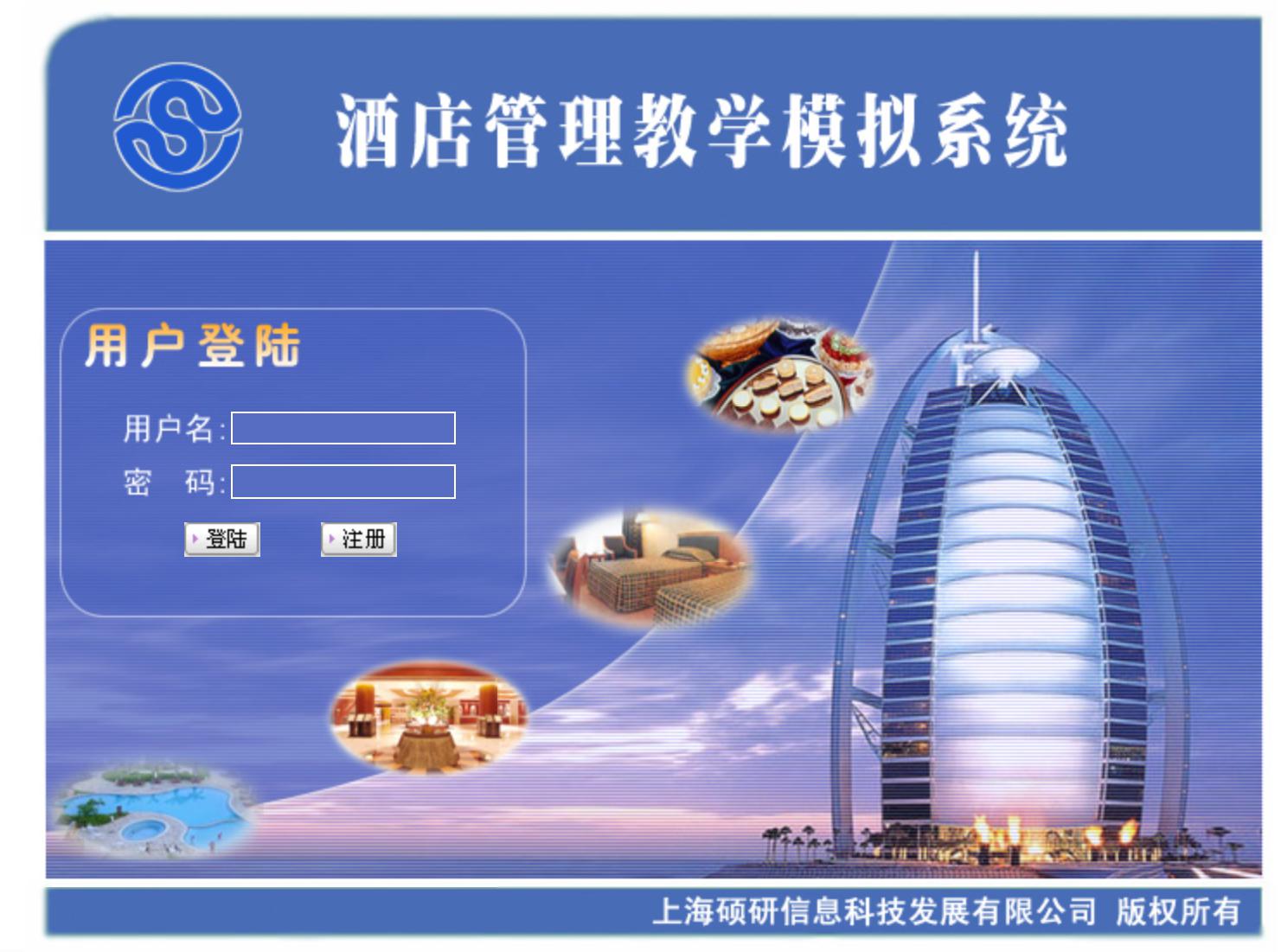 酒店管理教学模拟系统

用户登陆

用户名:

密 码:

登陆 注册

上海硕研信息科技发展有限公司 版权所有